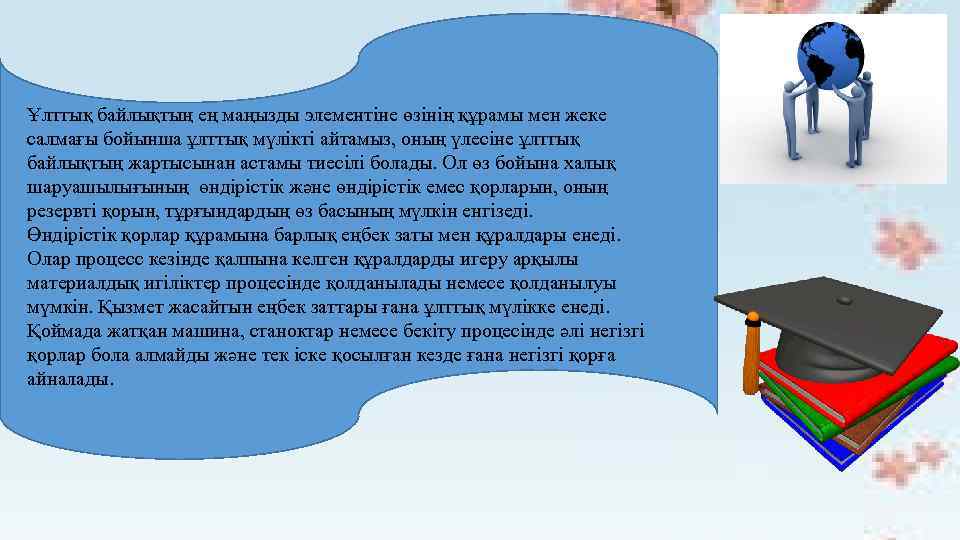 Ұлттық байлықтың ең маңызды элементіне өзінің құрамы мен жеке салмағы бойынша ұлттық мүлікті айтамыз, оның үлесіне ұлттық байлықтың жартысынан астамы тиесілі болады. Ол өз бойына халық шаруашылығының өндірістік және өндірістік емес қорларын, оның резервті қорын, тұрғындардың өз басының мүлкін енгізеді.
Өндірістік қорлар құрамына барлық еңбек заты мен құралдары енеді. Олар процесс кезінде қалпына келген құралдарды игеру арқылы материалдық игіліктер процесінде қолданылады немесе қолданылуы мүмкін. Қызмет жасайтын еңбек заттары ғана ұлттық мүлікке енеді. Қоймада жатқан машина, станоктар немесе бекіту процесінде әлі негізгі қорлар бола алмайды және тек іске қосылған кезде ғана негізгі қорға айналады.